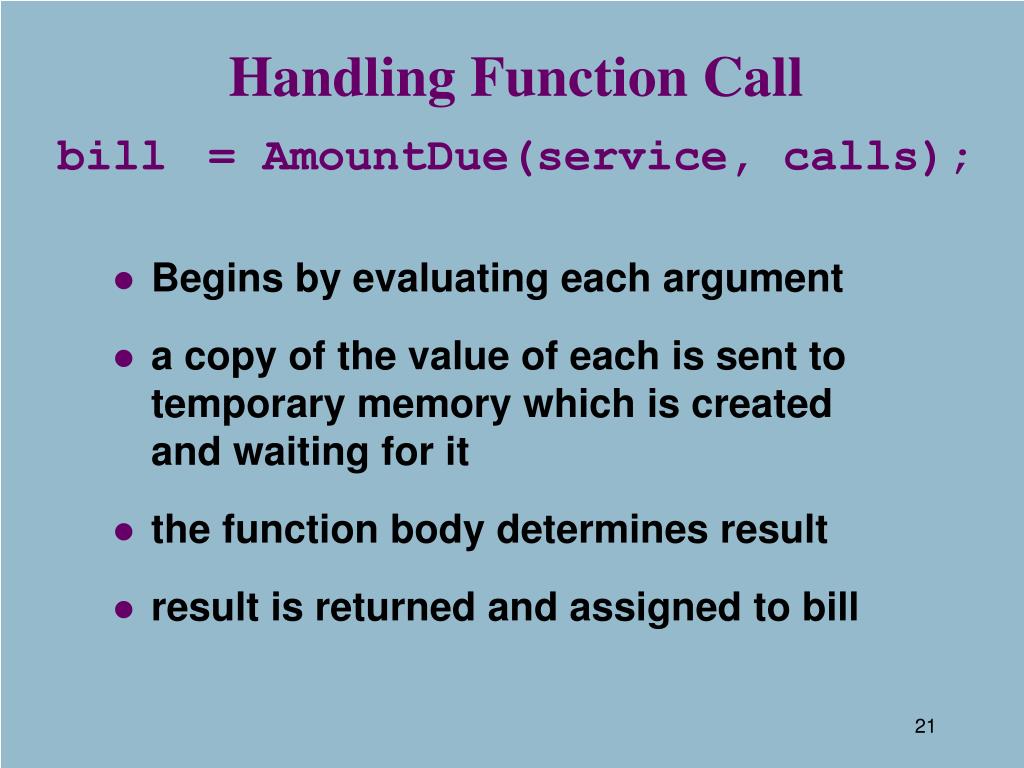 Handling Function Call

bill = AmountDue(service, calls);

- Begins by evaluating each argument
- a copy of the value of each is sent to temporary memory which is created and waiting for it
- the function body determines result
- result is returned and assigned to bill

21